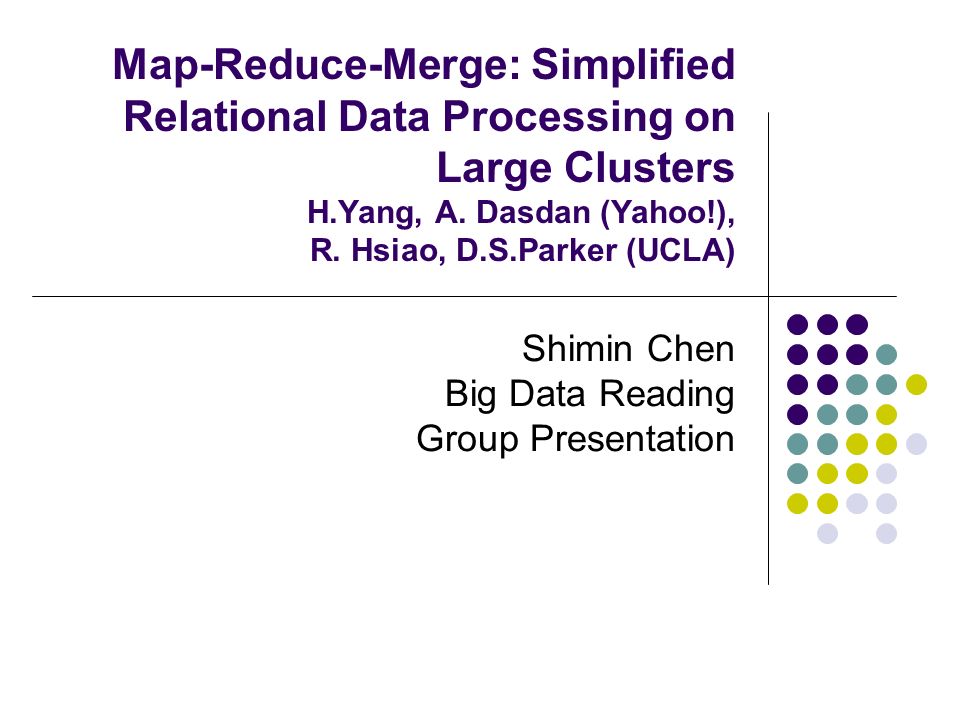 Map-Reduce-Merge: Simplified Relational Data Processing on Large Clusters
H.Yang, A. Dasdan (Yahoo!), R. Hsiao, D.S.Parker (UCLA)

Shimin Chen
Big Data Reading
Group Presentation